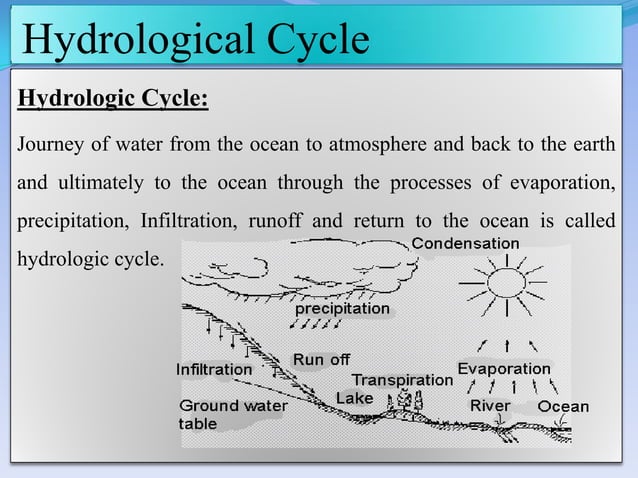 Hydrological Cycle

Hydrologic Cycle:

Journey of water from the ocean to atmosphere and back to the earth and ultimately to the ocean through the processes of evaporation, precipitation, Infiltration, runoff and return to the ocean is called hydrologic cycle.

Condensation
precipitation
Infiltration
Run off
Transpiration
Evaporation
Lake
Ground water table
River
Ocean